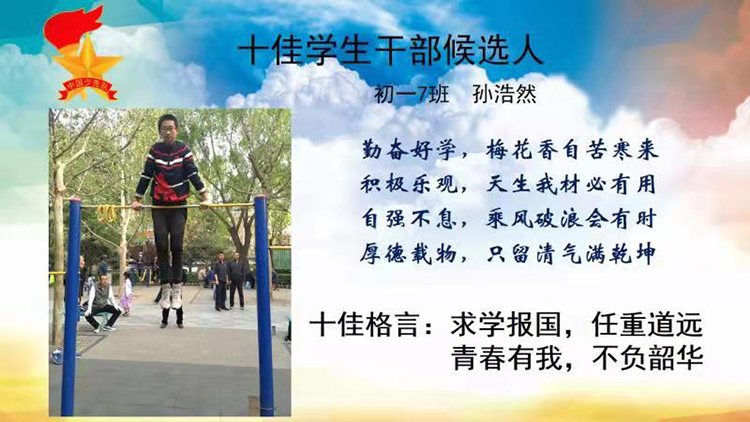 中国少先队

十佳学生干部候选人

初一7班 孙浩然

勤奋好学，梅花香自苦寒来
积极乐观，天生我材必有用
自强不息，乘风破浪会有时
厚德载物，只留清气满乾坤

十佳格言：求学报国，任重道远
青春有我，不负韶华